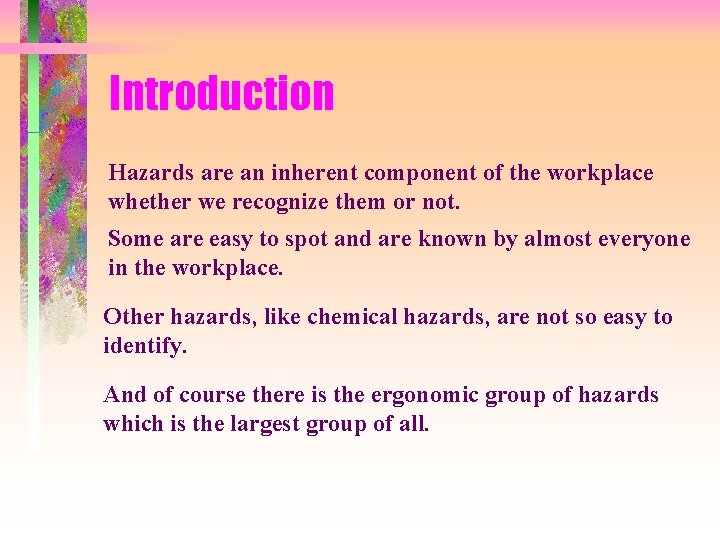 Introduction

Hazards are an inherent component of the workplace whether we recognize them or not.

Some are easy to spot and are known by almost everyone in the workplace.

Other hazards, like chemical hazards, are not so easy to identify.

And of course there is the ergonomic group of hazards which is the largest group of all.